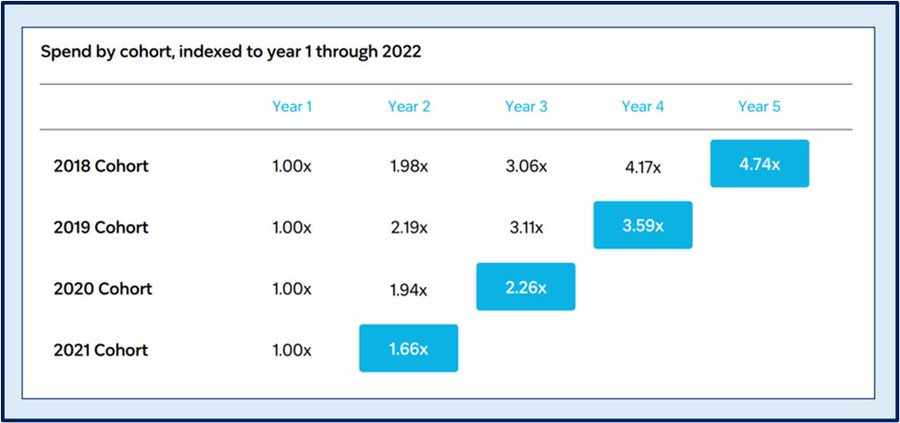 Spend by cohort, indexed to year 1 through 2022

| | Year 1 | Year 2 | Year 3 | Year 4 | Year 5 |
|---|---|---|---|---|---|
| 2018 Cohort | 1.00x | 1.98x | 3.06x | 4.17x | 4.74x |
| 2019 Cohort | 1.00x | 2.19x | 3.11x | 3.59x | |
| 2020 Cohort | 1.00x | 1.94x | 2.26x | | |
| 2021 Cohort | 1.00x | 1.66x | | | |